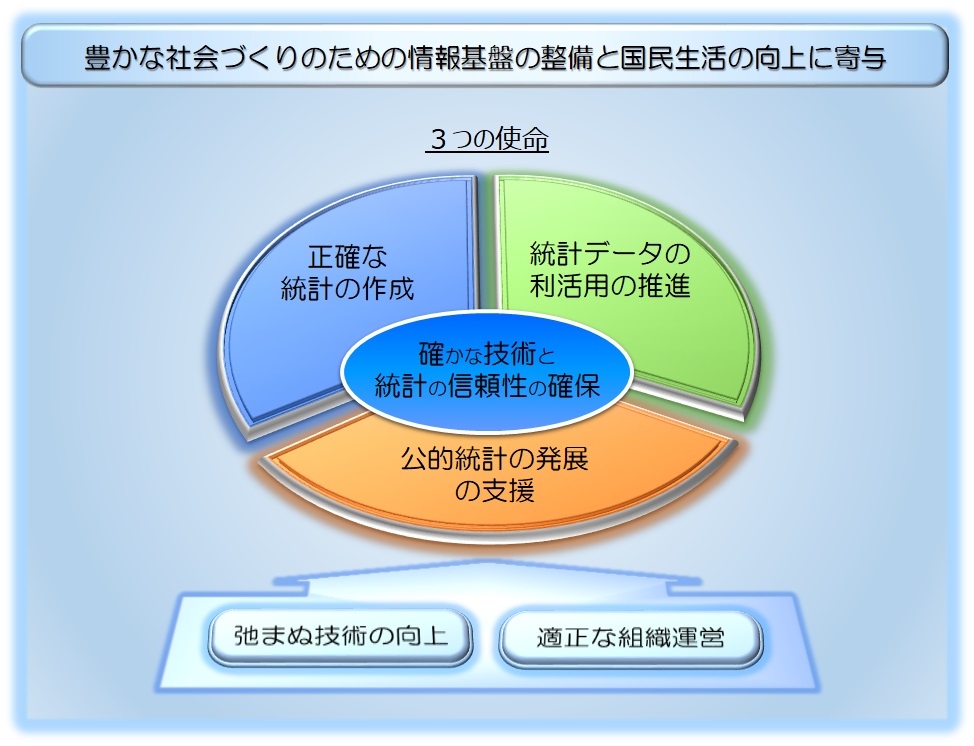 豊かな社会づくりのための情報基盤の整備と国民生活の向上に寄与

３つの使命

正確な
統計の作成

統計データの
利活用の推進

確かな技術と
統計の信頼性の確保

公的統計の発展
の支援

弛まぬ技術の向上

適正な組織運営